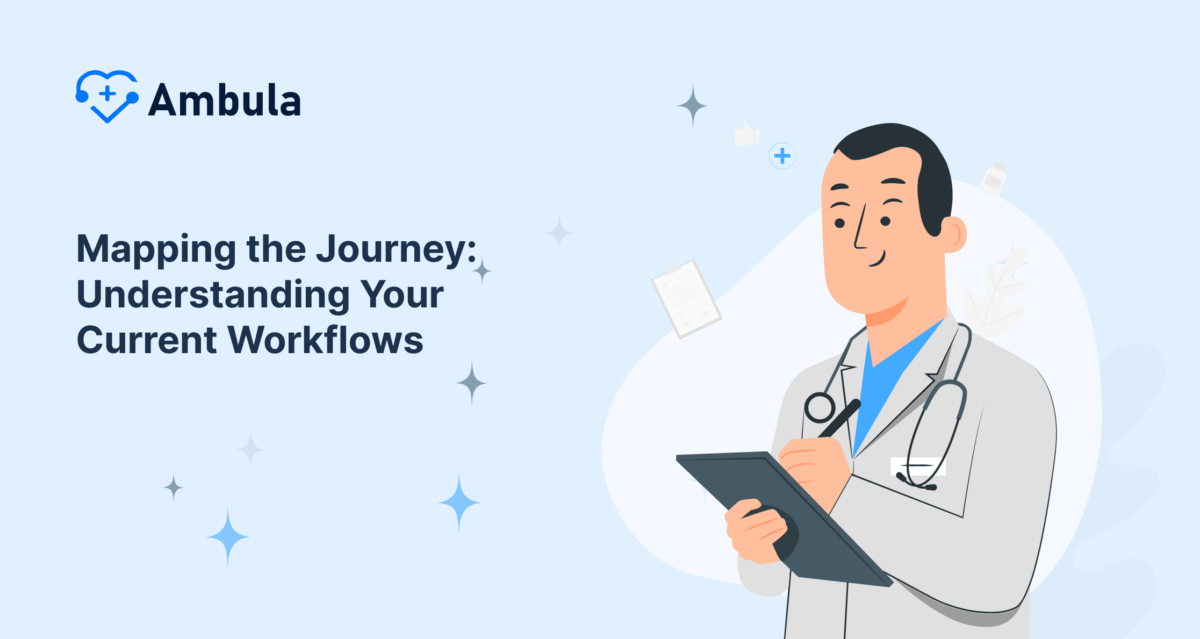 Ambula

Mapping the Journey: Understanding Your Current Workflows